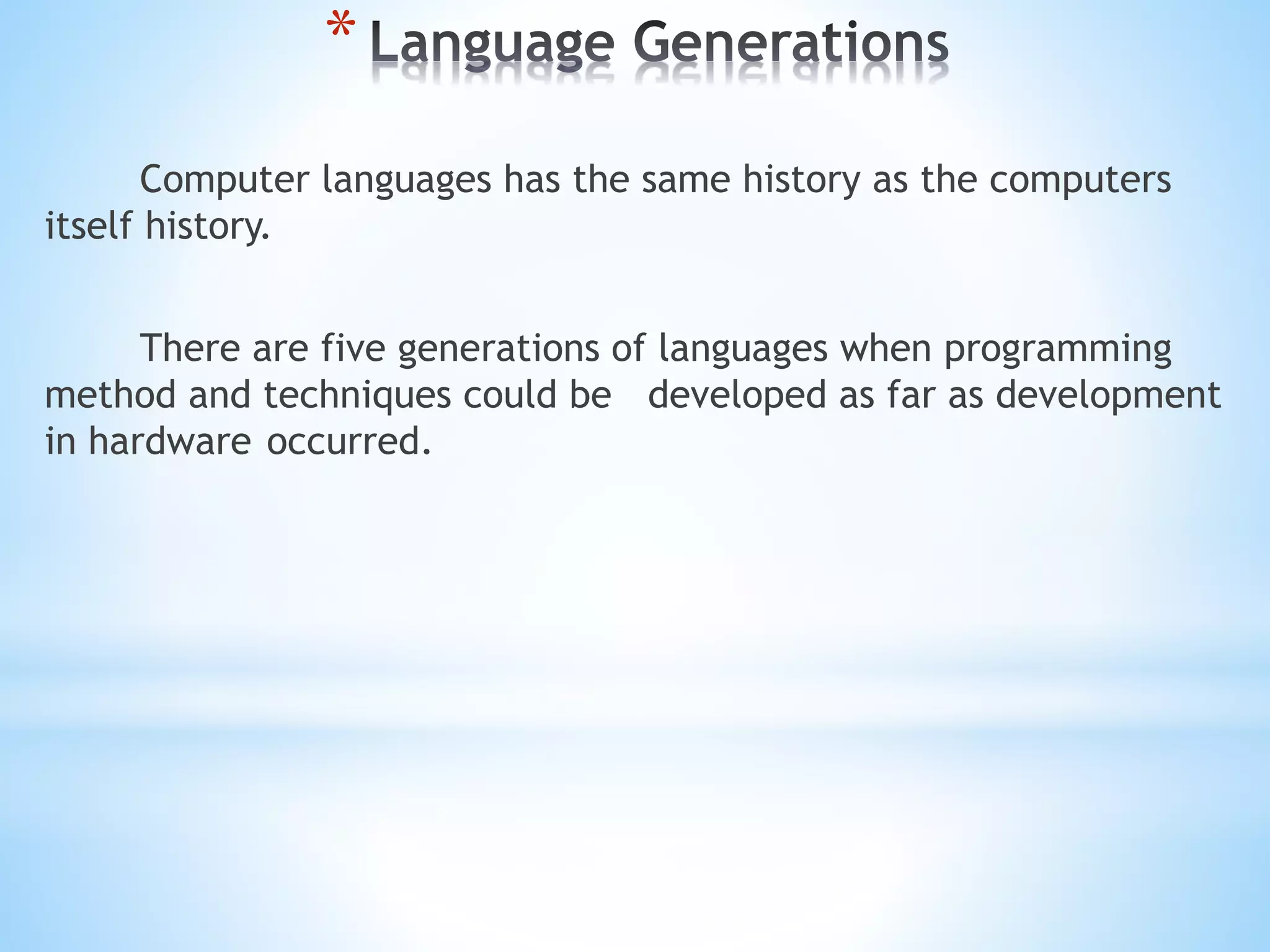 * Language Generations

Computer languages has the same history as the computers itself history.

There are five generations of languages when programming method and techniques could be developed as far as development in hardware occurred.